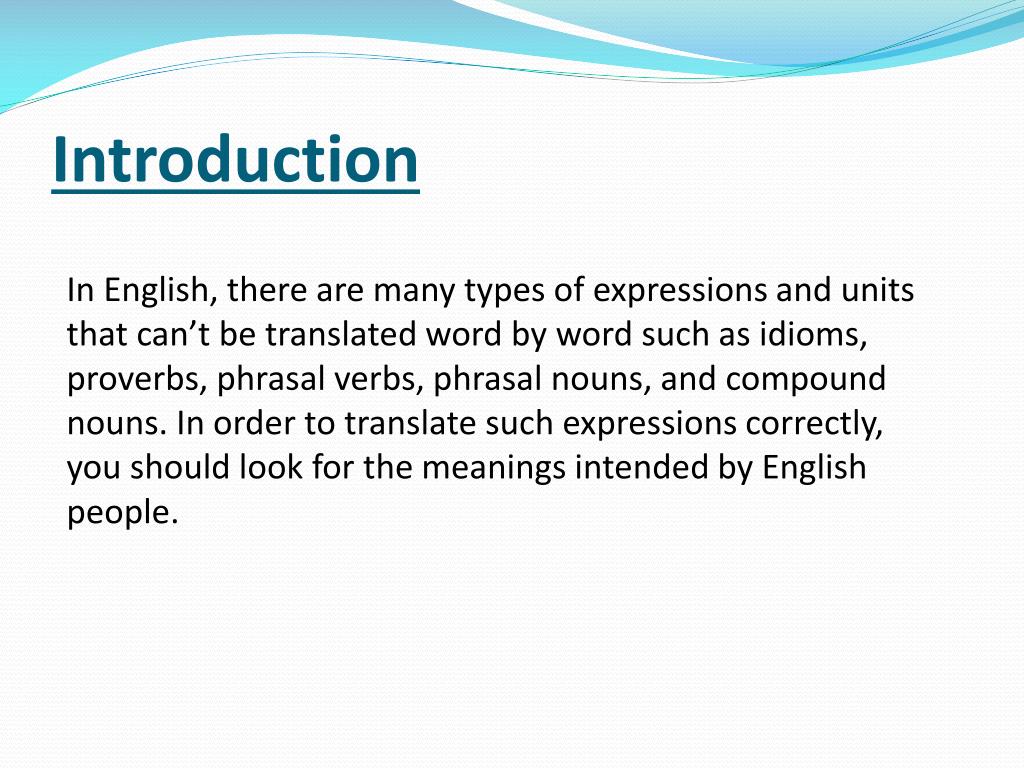 Introduction

In English, there are many types of expressions and units that can’t be translated word by word such as idioms, proverbs, phrasal verbs, phrasal nouns, and compound nouns. In order to translate such expressions correctly, you should look for the meanings intended by English people.